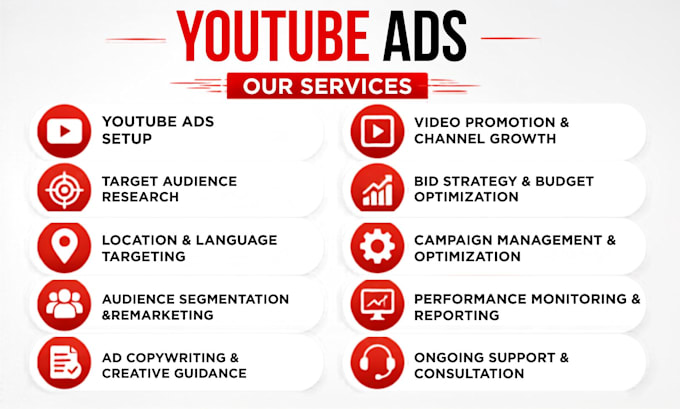 YOUTUBE ADS

OUR SERVICES

YOUTUBE ADS SETUP

TARGET AUDIENCE RESEARCH

LOCATION & LANGUAGE TARGETING

AUDIENCE SEGMENTATION &REMARKETING

AD COPYWRITING & CREATIVE GUIDANCE

VIDEO PROMOTION & CHANNEL GROWTH

BID STRATEGY & BUDGET OPTIMIZATION

CAMPAIGN MANAGEMENT & OPTIMIZATION

PERFORMANCE MONITORING & REPORTING

ONGOING SUPPORT & CONSULTATION